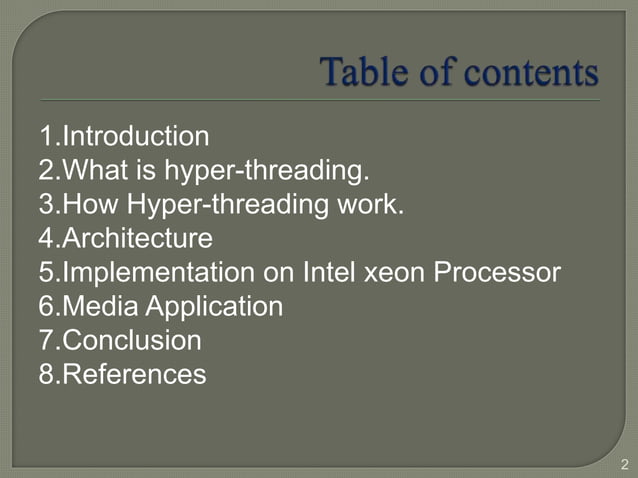 Table of contents

1.Introduction
2.What is hyper-threading.
3.How Hyper-threading work.
4.Architecture
5.Implementation on Intel xeon Processor
6.Media Application
7.Conclusion
8.References

2